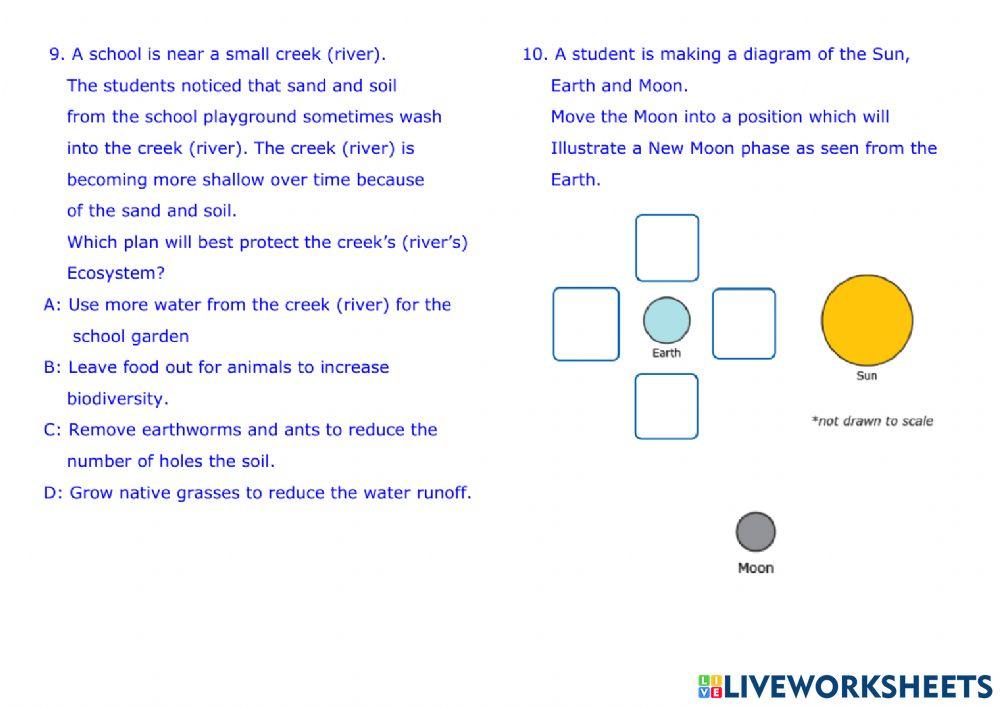 9. A school is near a small creek (river). The students noticed that sand and soil from the school playground sometimes wash into the creek (river). The creek (river) is becoming more shallow over time because of the sand and soil.
Which plan will best protect the creek's (river's) Ecosystem?
A: Use more water from the creek (river) for the school garden
B: Leave food out for animals to increase biodiversity.
C: Remove earthworms and ants to reduce the number of holes the soil.
D: Grow native grasses to reduce the water runoff.

10. A student is making a diagram of the Sun, Earth and Moon.
Move the Moon into a position which will Illustrate a New Moon phase as seen from the Earth.

Earth

Sun

*not drawn to scale

Moon

LIVEWORKSHEETS